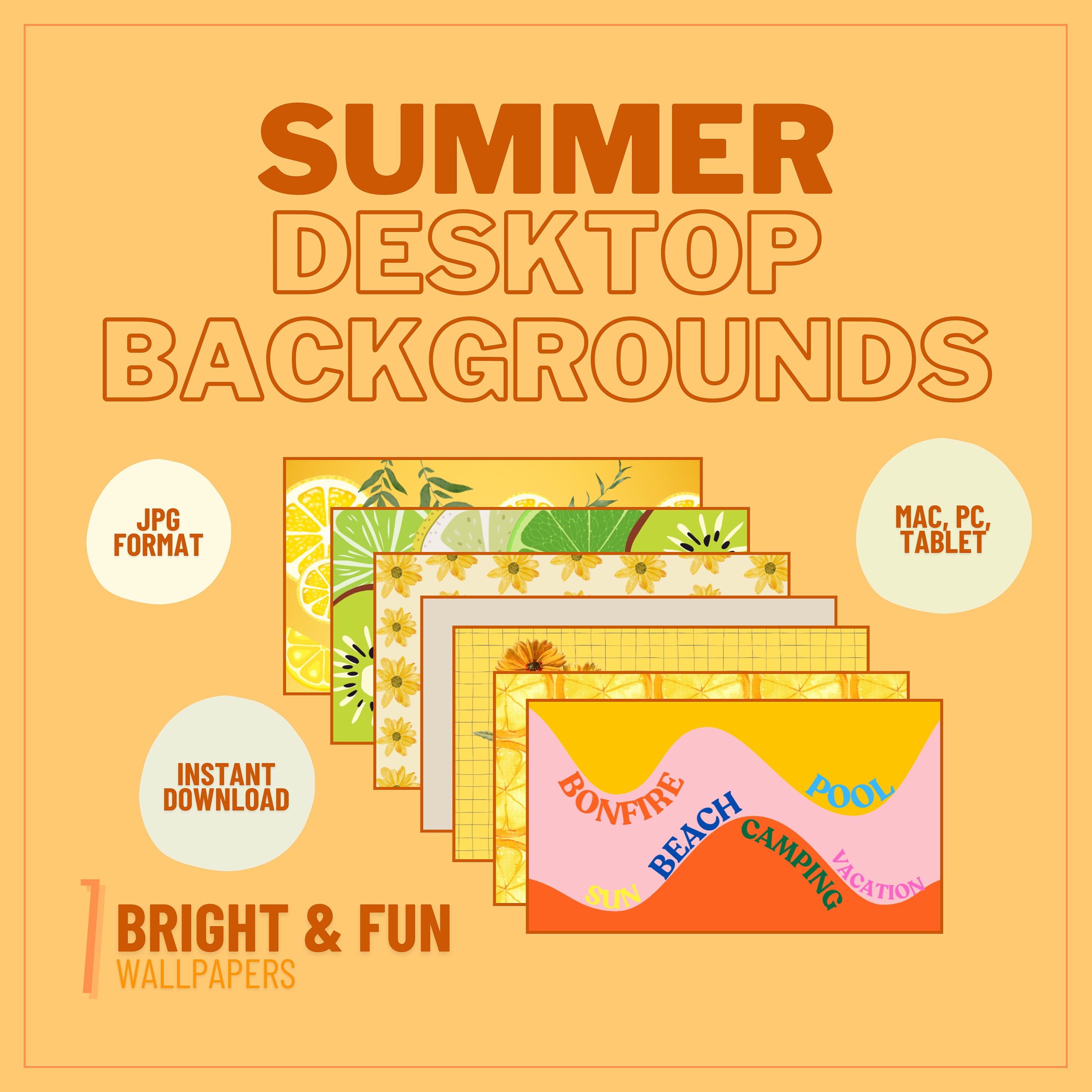 SUMMER DESKTOP BACKGROUNDS

JPG FORMAT

MAC, PC, TABLET

INSTANT DOWNLOAD

BONFIRE
POOL
BEACH
CAMPING
VACATION
SUN

BRIGHT & FUN
WALLPAPERS